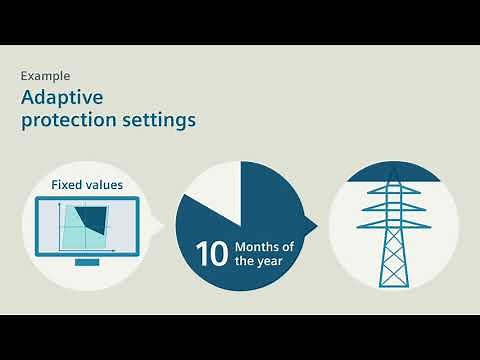 Example
Adaptive protection settings

Fixed values

10 Months of the year